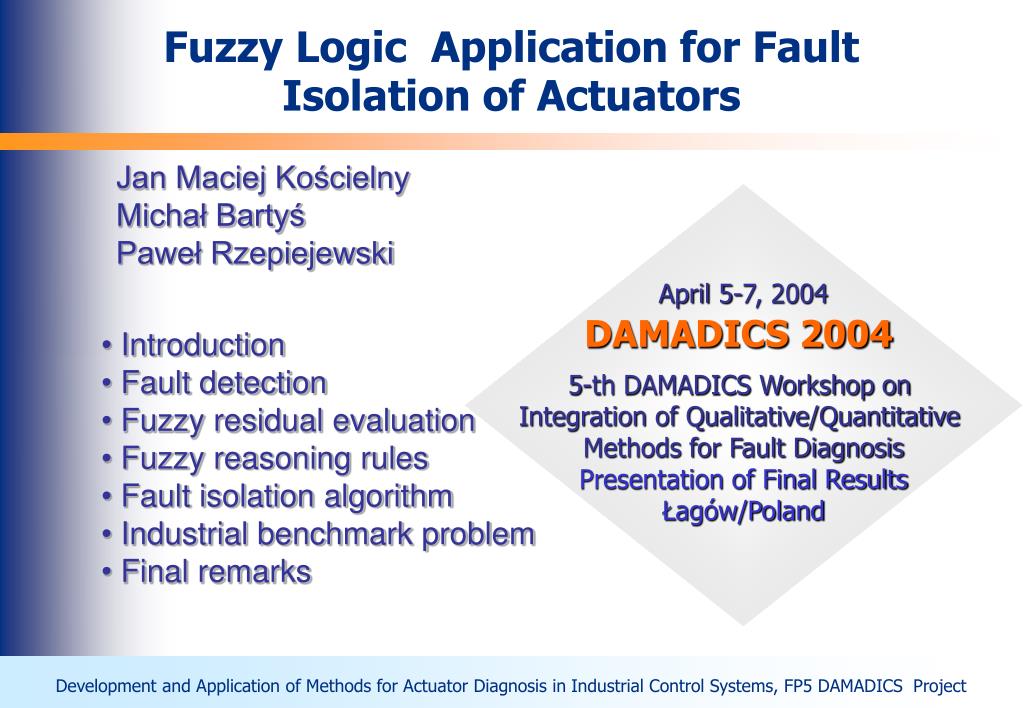 Fuzzy Logic Application for Fault Isolation of Actuators

Jan Maciej Kościelny
Michał Bartyś
Paweł Rzepiejewski

• Introduction
• Fault detection
• Fuzzy residual evaluation
• Fuzzy reasoning rules
• Fault isolation algorithm
• Industrial benchmark problem
• Final remarks

April 5-7, 2004
DAMADICS 2004
5-th DAMADICS Workshop on Integration of Qualitative/Quantitative Methods for Fault Diagnosis Presentation of Final Results Łagów/Poland

Development and Application of Methods for Actuator Diagnosis in Industrial Control Systems, FP5 DAMADICS Project